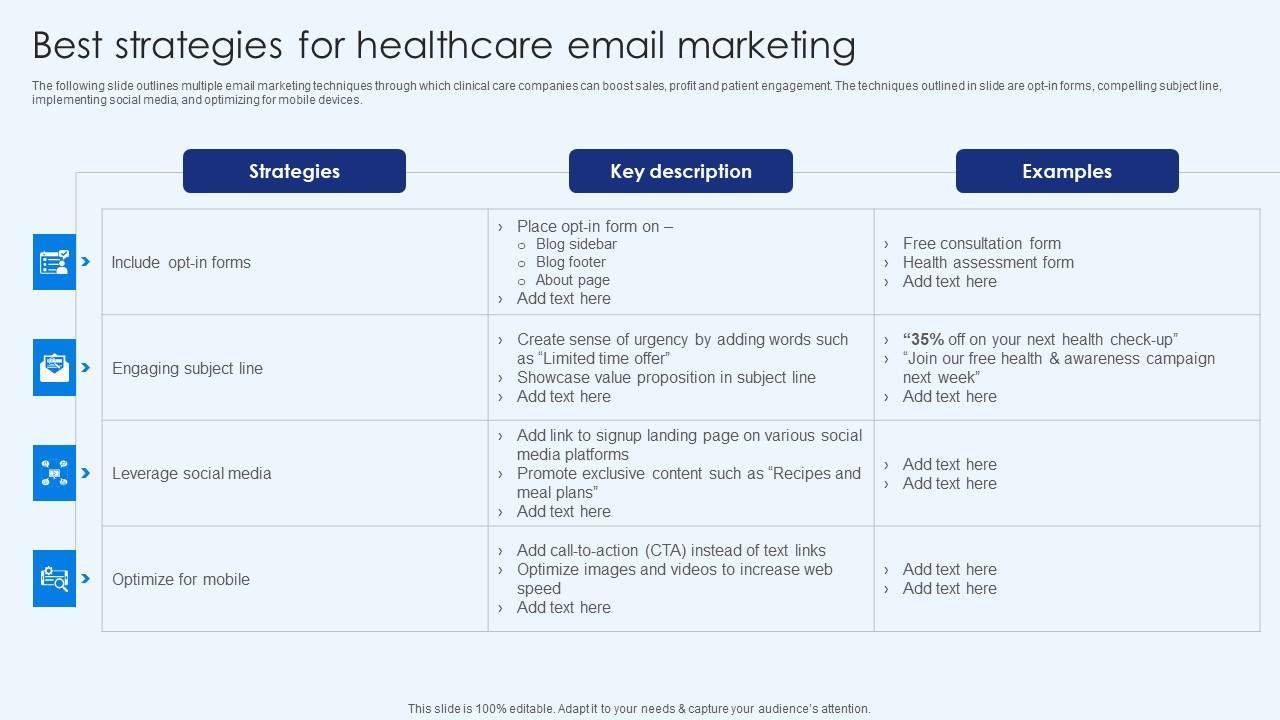 Best strategies for healthcare email marketing

The following slide outlines multiple email marketing techniques through which clinical care companies can boost sales, profit and patient engagement. The techniques outlined in slide are opt-in forms, compelling subject line, implementing social media, and optimizing for mobile devices.

| Strategies | Key description | Examples |
|---|---|---|
| Include opt-in forms | › Place opt-in form on – ○ Blog sidebar ○ Blog footer ○ About page › Add text here | › Free consultation form › Health assessment form › Add text here |
| Engaging subject line | › Create sense of urgency by adding words such as “Limited time offer” › Showcase value proposition in subject line › Add text here | › “35% off on your next health check-up” › “Join our free health & awareness campaign next week” › Add text here |
| Leverage social media | › Add link to signup landing page on various social media platforms › Promote exclusive content such as “Recipes and meal plans” › Add text here | › Add text here › Add text here |
| Optimize for mobile | › Add call-to-action (CTA) instead of text links › Optimize images and videos to increase web speed › Add text here | › Add text here › Add text here |

This slide is 100% editable. Adapt it to your needs & capture your audience’s attention.